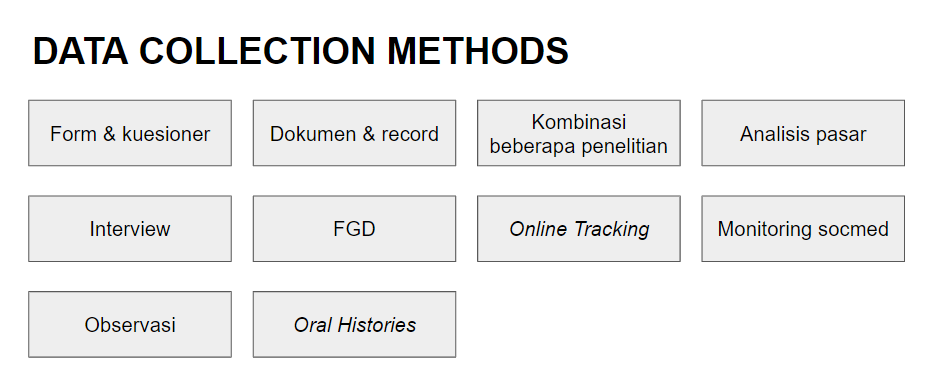 DATA COLLECTION METHODS

Form & kuesioner

Dokumen & record

Kombinasi beberapa penelitian

Analisis pasar

Interview

FGD

Online Tracking

Monitoring socmed

Observasi

Oral Histories